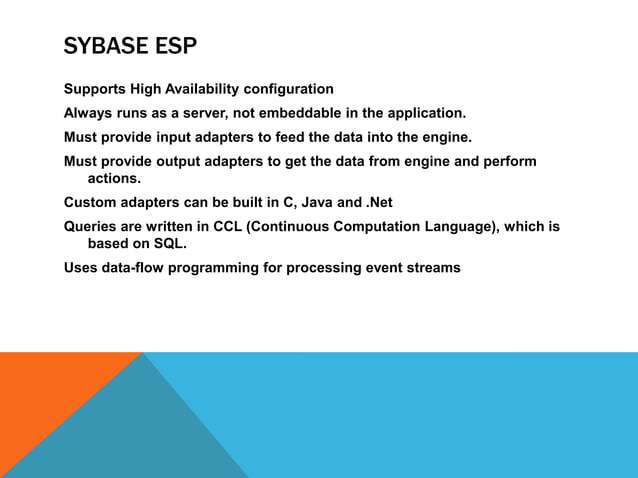 SYBASE ESP

Supports High Availability configuration

Always runs as a server, not embeddable in the application.

Must provide input adapters to feed the data into the engine.

Must provide output adapters to get the data from engine and perform actions.

Custom adapters can be built in C, Java and .Net

Queries are written in CCL (Continuous Computation Language), which is based on SQL.

Uses data-flow programming for processing event streams